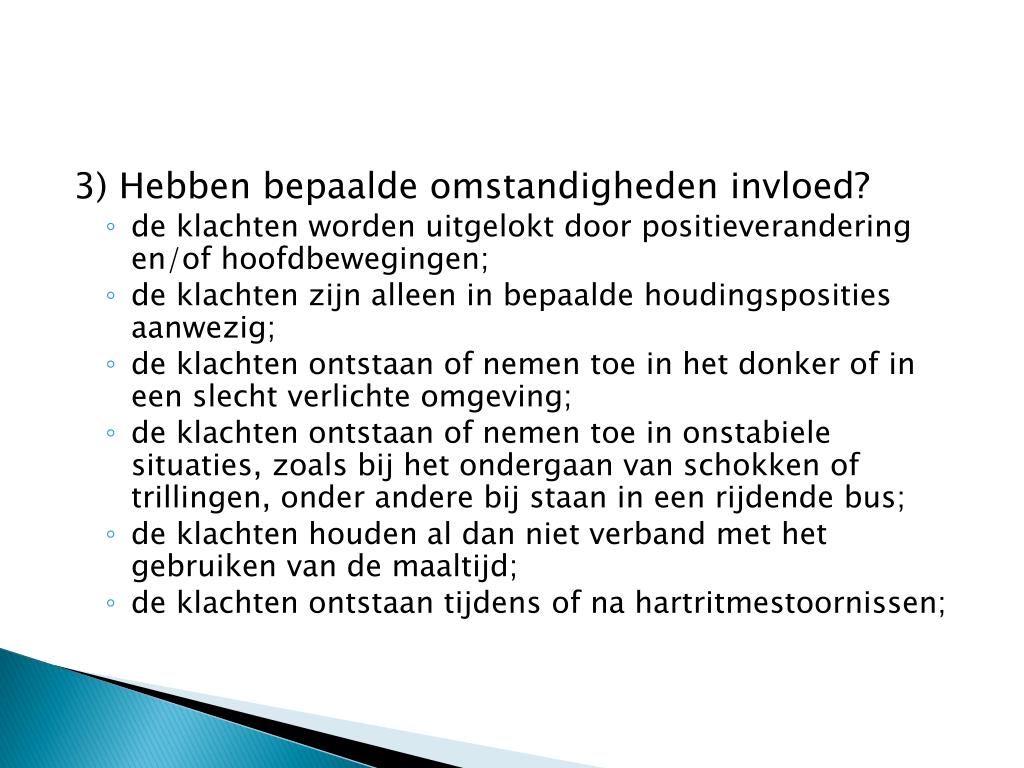 3) Hebben bepaalde omstandigheden invloed?

◦ de klachten worden uitgelokt door positieverandering en/of hoofdbewegingen;
◦ de klachten zijn alleen in bepaalde houdingsposities aanwezig;
◦ de klachten ontstaan of nemen toe in het donker of in een slecht verlichte omgeving;
◦ de klachten ontstaan of nemen toe in onstabiele situaties, zoals bij het ondergaan van schokken of trillingen, onder andere bij staan in een rijdende bus;
◦ de klachten houden al dan niet verband met het gebruiken van de maaltijd;
◦ de klachten ontstaan tijdens of na hartritmestoornissen;